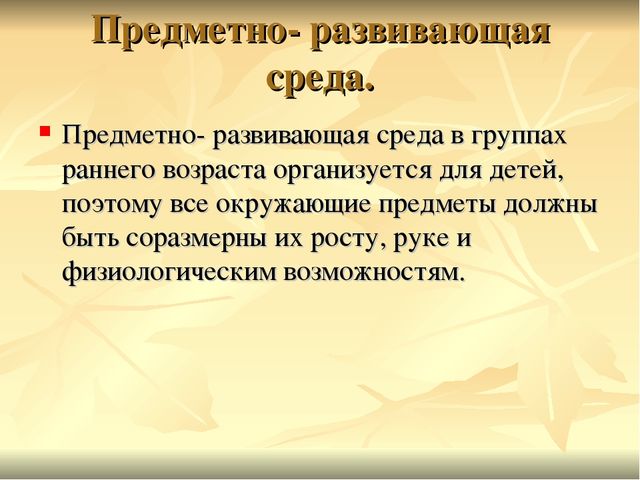 Предметно- развивающая среда.

Предметно- развивающая среда в группах раннего возраста организуется для детей, поэтому все окружающие предметы должны быть соразмерны их росту, руке и физиологическим возможностям.